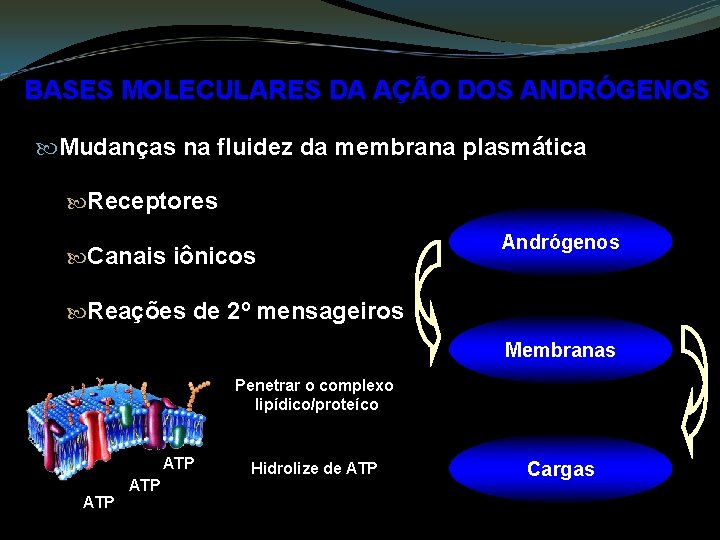 BASES MOLECULARES DA AÇÃO DOS ANDRÓGENOS

Mudanças na fluidez da membrana plasmática

Receptores

Canais iônicos

Reações de 2º mensageiros

Andrógenos

Membranas

Cargas

Penetrar o complexo lipídico/proteíco

Hidrolize de ATP

ATP

ATP

ATP